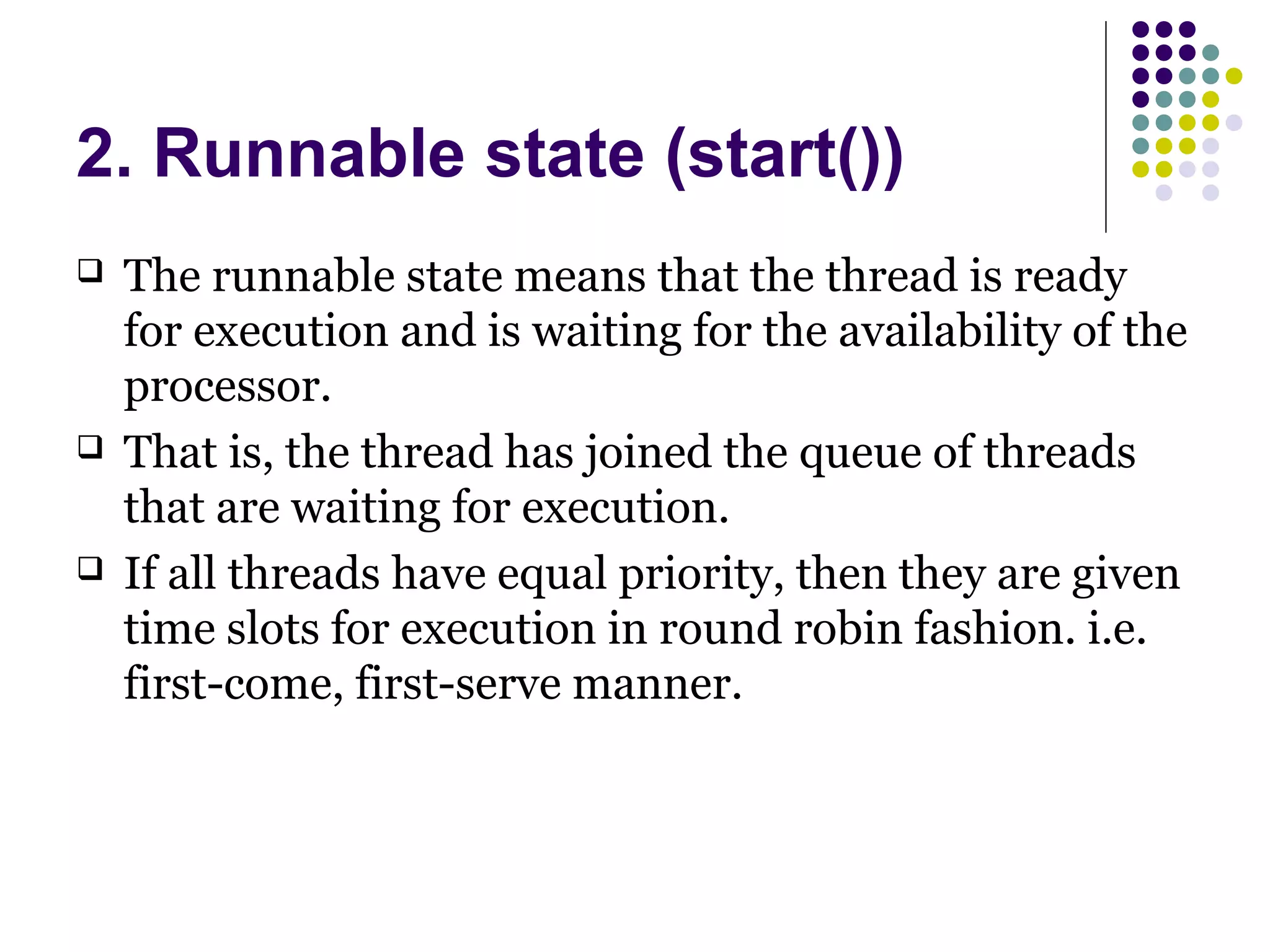 2. Runnable state (start())

❑ The runnable state means that the thread is ready for execution and is waiting for the availability of the processor.

❑ That is, the thread has joined the queue of threads that are waiting for execution.

❑ If all threads have equal priority, then they are given time slots for execution in round robin fashion. i.e. first-come, first-serve manner.